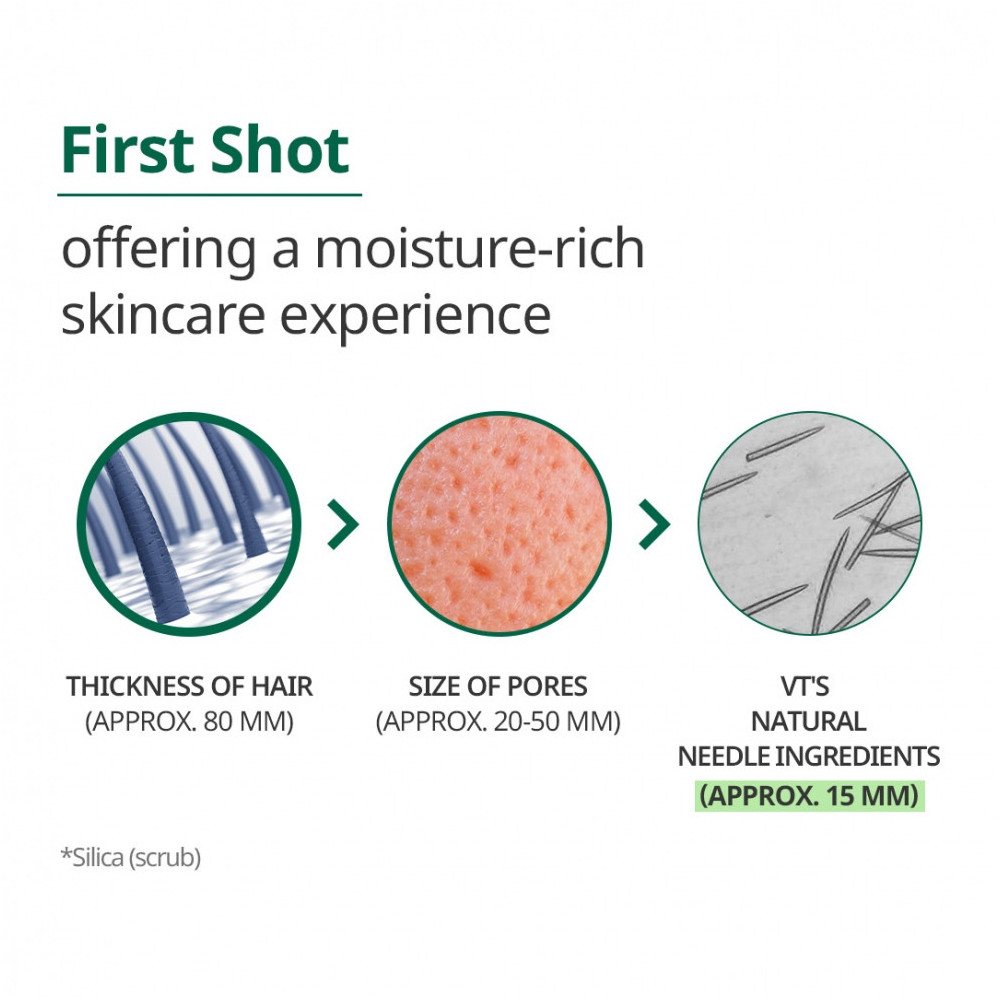 First Shot

offering a moisture-rich skincare experience

THICKNESS OF HAIR
(APPROX. 80 MM)

SIZE OF PORES
(APPROX. 20-50 MM)

VT'S
NATURAL
NEEDLE INGREDIENTS
(APPROX. 15 MM)

*Silica (scrub)